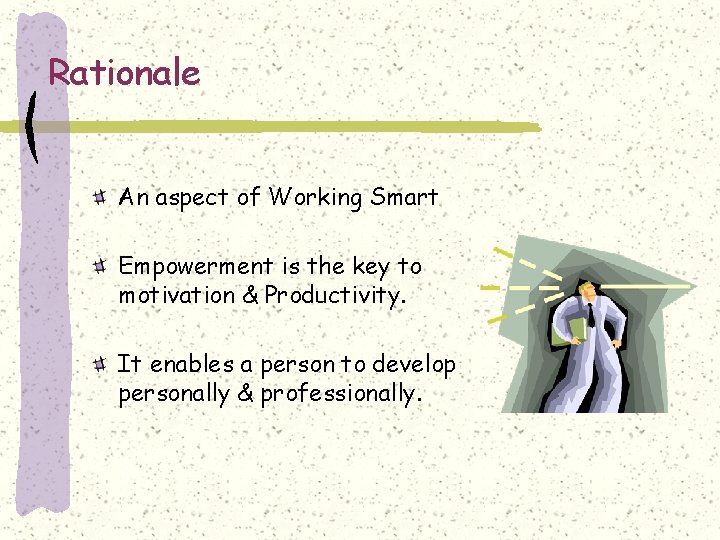 Rationale

An aspect of Working Smart

Empowerment is the key to motivation & Productivity.

It enables a person to develop personally & professionally.